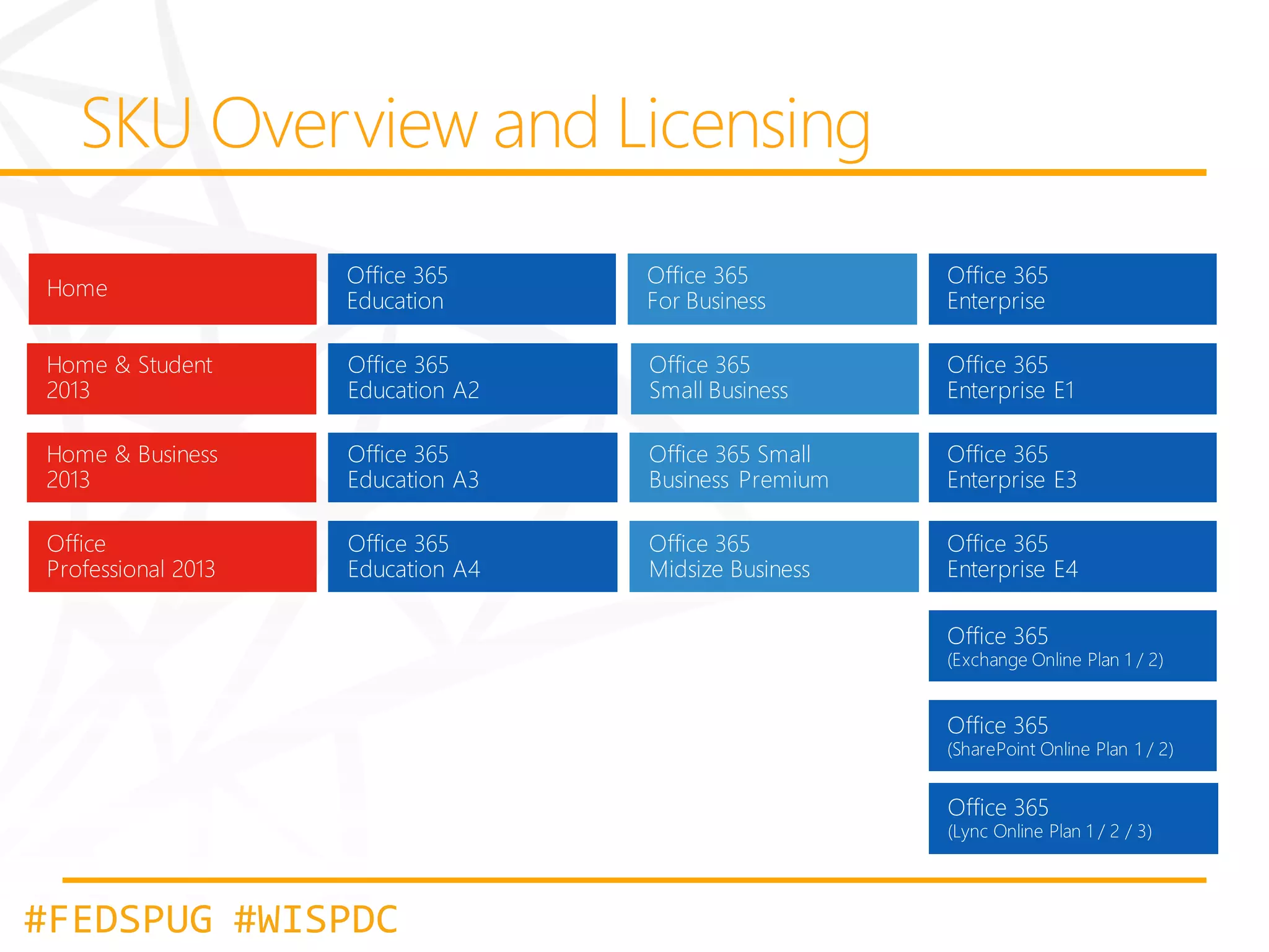 SKU Overview and Licensing

Home

Home & Student 2013

Home & Business 2013

Office Professional 2013

Office 365 Education

Office 365 Education A2

Office 365 Education A3

Office 365 Education A4

Office 365 For Business

Office 365 Small Business

Office 365 Small Business Premium

Office 365 Midsize Business

Office 365 Enterprise

Office 365 Enterprise E1

Office 365 Enterprise E3

Office 365 Enterprise E4

Office 365 (Exchange Online Plan 1 / 2)

Office 365 (SharePoint Online Plan 1 / 2)

Office 365 (Lync Online Plan 1 / 2 / 3)

#FEDSPUG #WISPDC